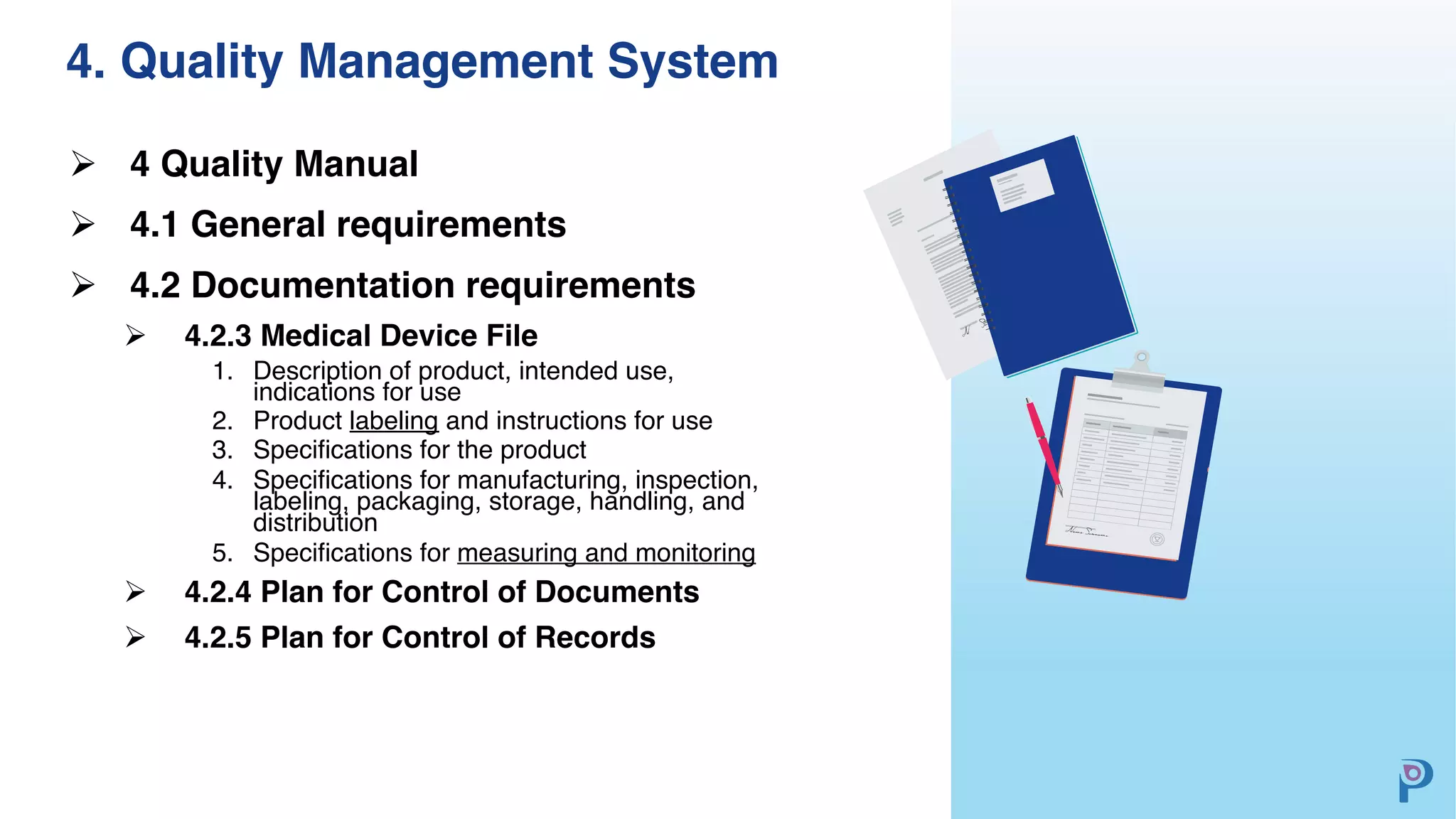 4. Quality Management System

➢ 4 Quality Manual

➢ 4.1 General requirements

➢ 4.2 Documentation requirements

➢ 4.2.3 Medical Device File

1. Description of product, intended use, indications for use
2. Product labeling and instructions for use
3. Specifications for the product
4. Specifications for manufacturing, inspection, labeling, packaging, storage, handling, and distribution
5. Specifications for measuring and monitoring

➢ 4.2.4 Plan for Control of Documents

➢ 4.2.5 Plan for Control of Records